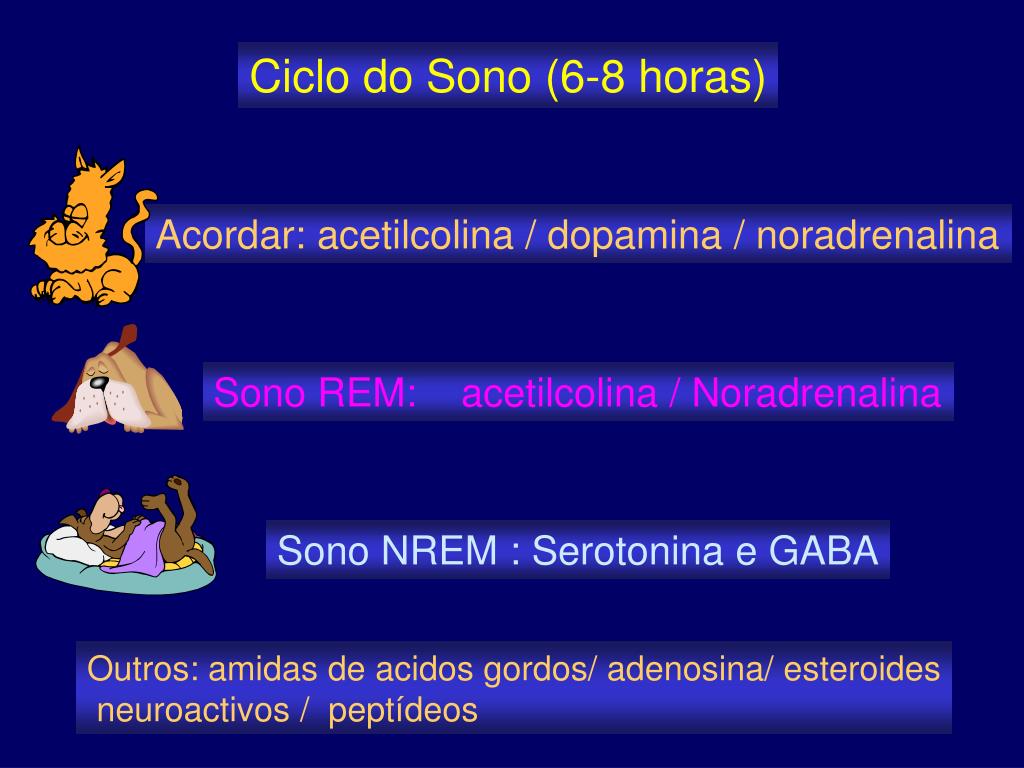 Ciclo do Sono (6-8 horas)

Acordar: acetilcolina / dopamina / noradrenalina

Sono REM: acetilcolina / Noradrenalina

Sono NREM : Serotonina e GABA

Outros: amidas de acidos gordos/ adenosina/ esteroides neuroactivos / peptídeos